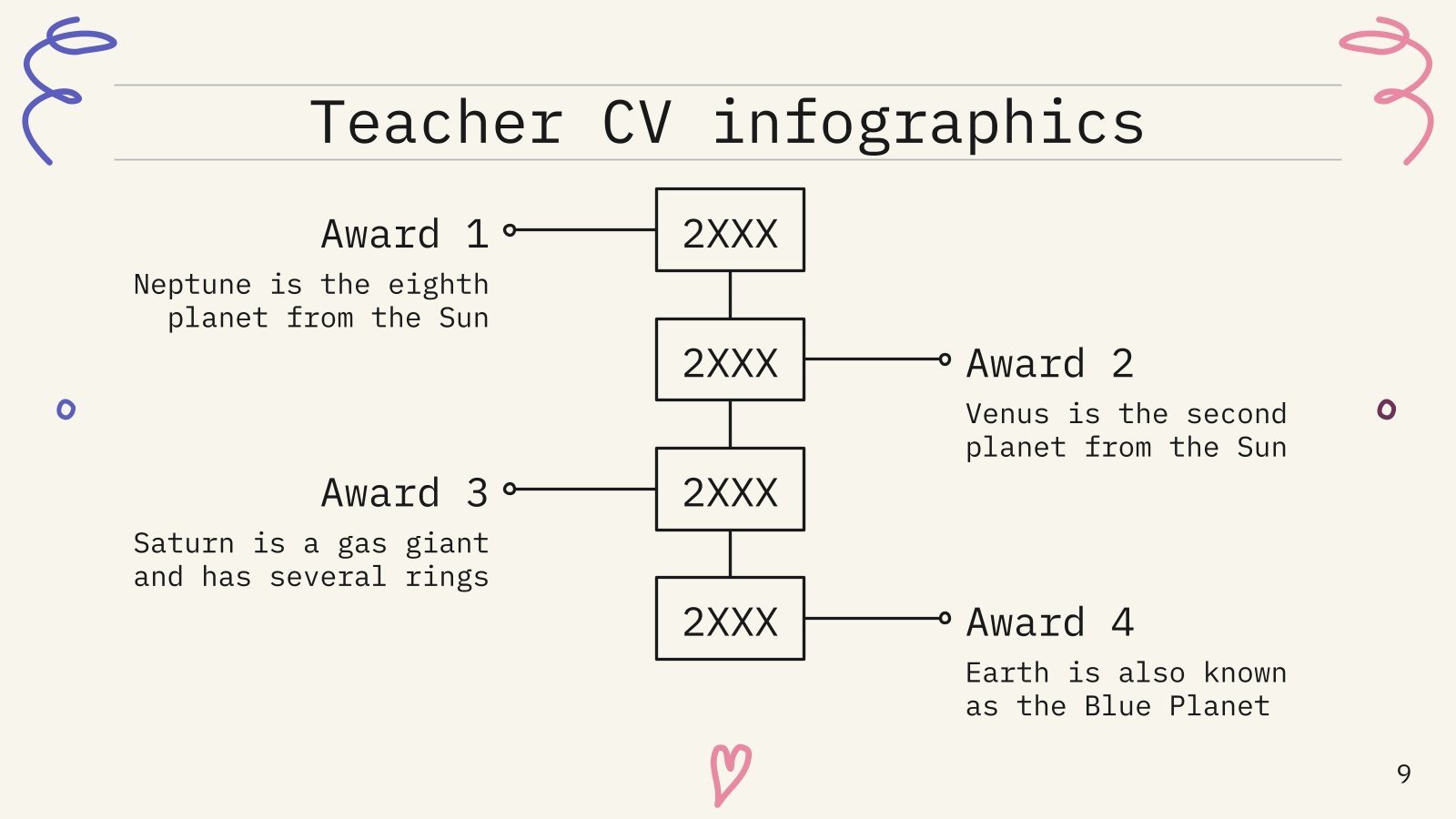 Teacher CV infographics

Award 1

Neptune is the eighth planet from the Sun

2XXX

2XXX

Award 2

Venus is the second planet from the Sun

Award 3

Saturn is a gas giant and has several rings

2XXX

2XXX

Award 4

Earth is also known as the Blue Planet

9